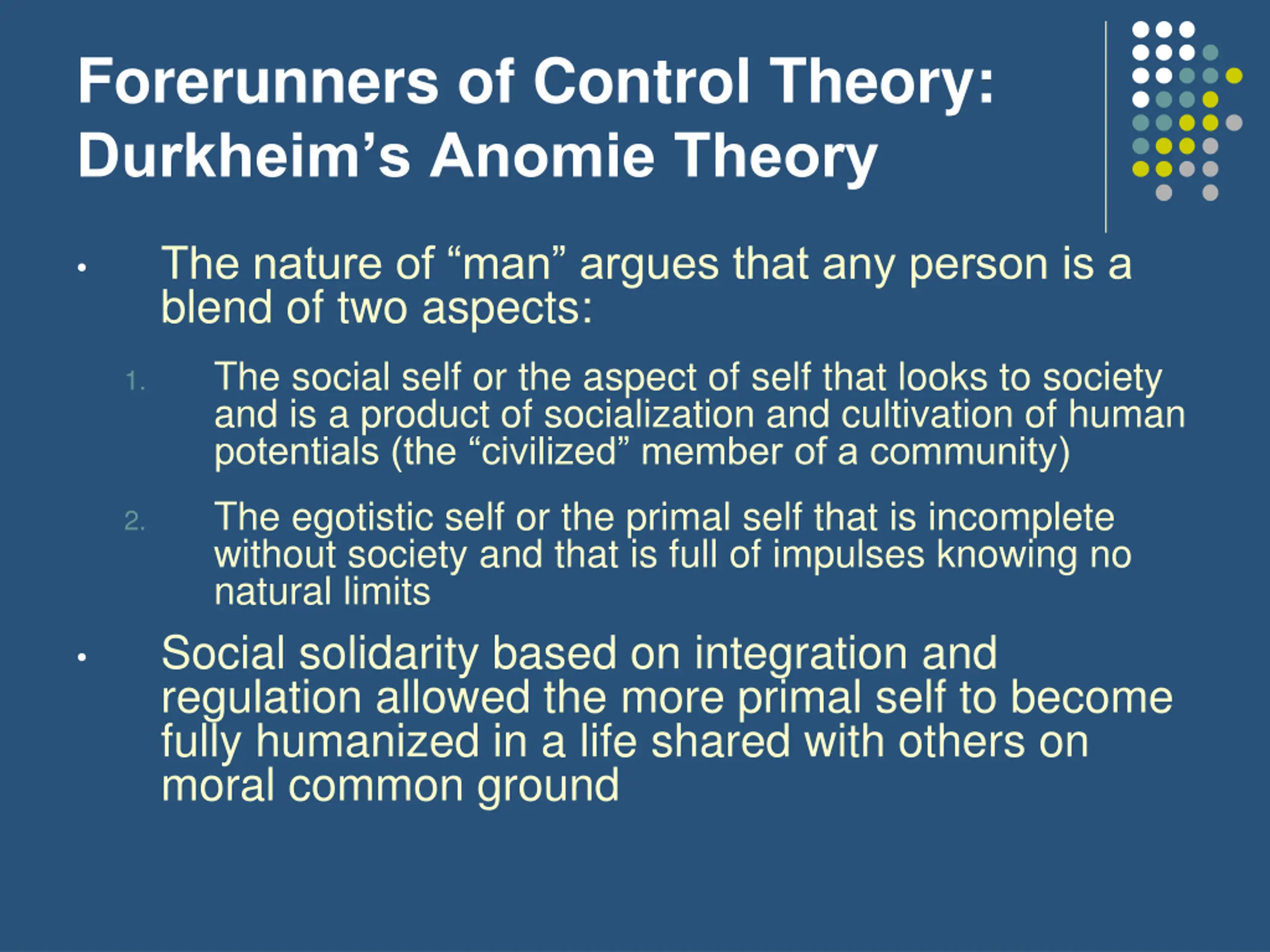 Forerunners of Control Theory: Durkheim’s Anomie Theory

• The nature of “man” argues that any person is a blend of two aspects:

1. The social self or the aspect of self that looks to society and is a product of socialization and cultivation of human potentials (the “civilized” member of a community)

2. The egotistic self or the primal self that is incomplete without society and that is full of impulses knowing no natural limits

• Social solidarity based on integration and regulation allowed the more primal self to become fully humanized in a life shared with others on moral common ground